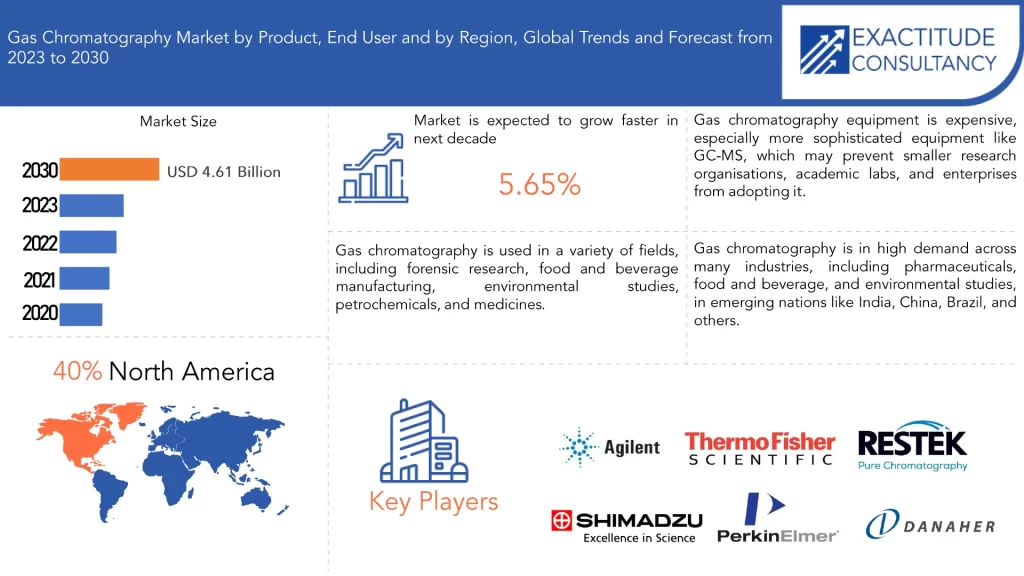 Gas Chromatography Market by Product, End User and by Region, Global Trends and Forecast from 2023 to 2030

EXACTITUDE CONSULTANCY

Market Size

2030 USD 4.61 Billion
2023
2022
2021
2020

Market is expected to grow faster in next decade

5.65%

Gas chromatography equipment is expensive, especially more sophisticated equipment like GC-MS, which may prevent smaller research organisations, academic labs, and enterprises from adopting it.

Gas chromatography is used in a variety of fields, including forensic research, food and beverage manufacturing, environmental studies, petrochemicals, and medicines.

Gas chromatography is in high demand across many industries, including pharmaceuticals, food and beverage, and environmental studies, in emerging nations like India, China, Brazil, and others.

40% North America

Key Players

Agilent

ThermoFisher SCIENTIFIC

RESTEK Pure Chromatography

SHIMADZU Excellence in Science

PerkinElmer

DANAHER